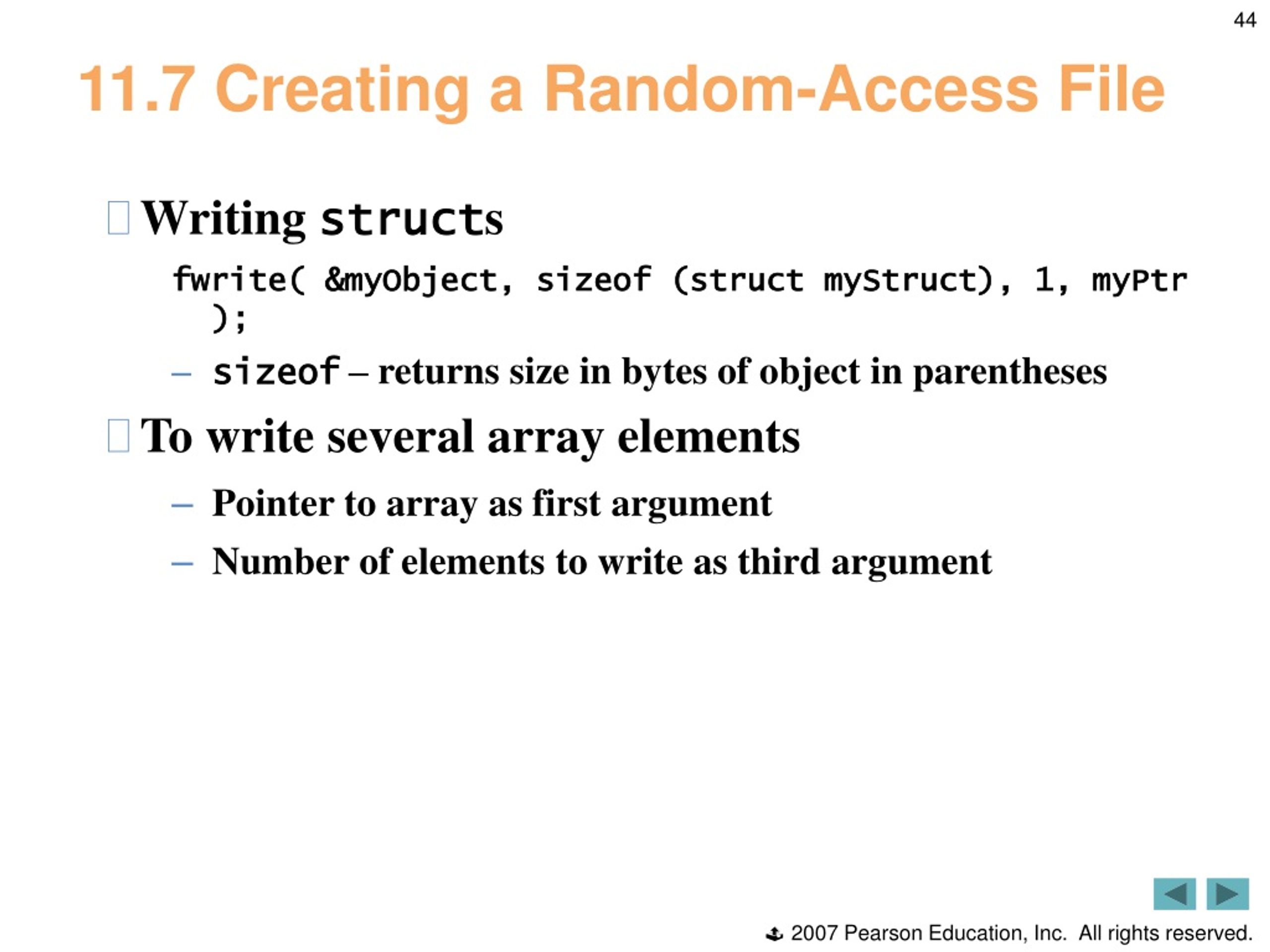 44

11.7 Creating a Random-Access File

Writing structs

fwrite( &myObject, sizeof (struct myStruct), 1, myPtr );

– sizeof – returns size in bytes of object in parentheses

To write several array elements

– Pointer to array as first argument

– Number of elements to write as third argument

2007 Pearson Education, Inc. All rights reserved.